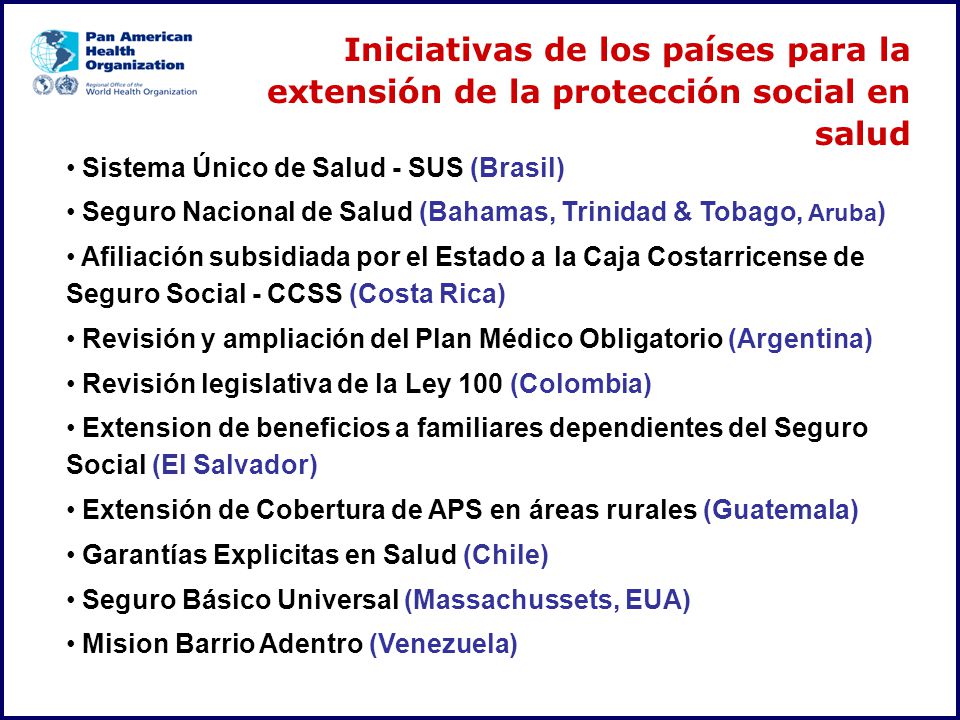 Pan American Health Organization
Regional Office of the World Health Organization

Iniciativas de los países para la extensión de la protección social en salud

• Sistema Único de Salud - SUS (Brasil)

• Seguro Nacional de Salud (Bahamas, Trinidad & Tobago, Aruba)

• Afiliación subsidiada por el Estado a la Caja Costarricense de Seguro Social - CCSS (Costa Rica)

• Revisión y ampliación del Plan Médico Obligatorio (Argentina)

• Revisión legislativa de la Ley 100 (Colombia)

• Extension de beneficios a familiares dependientes del Seguro Social (El Salvador)

• Extensión de Cobertura de APS en áreas rurales (Guatemala)

• Garantías Explicitas en Salud (Chile)

• Seguro Básico Universal (Massachussets, EUA)

• Mision Barrio Adentro (Venezuela)